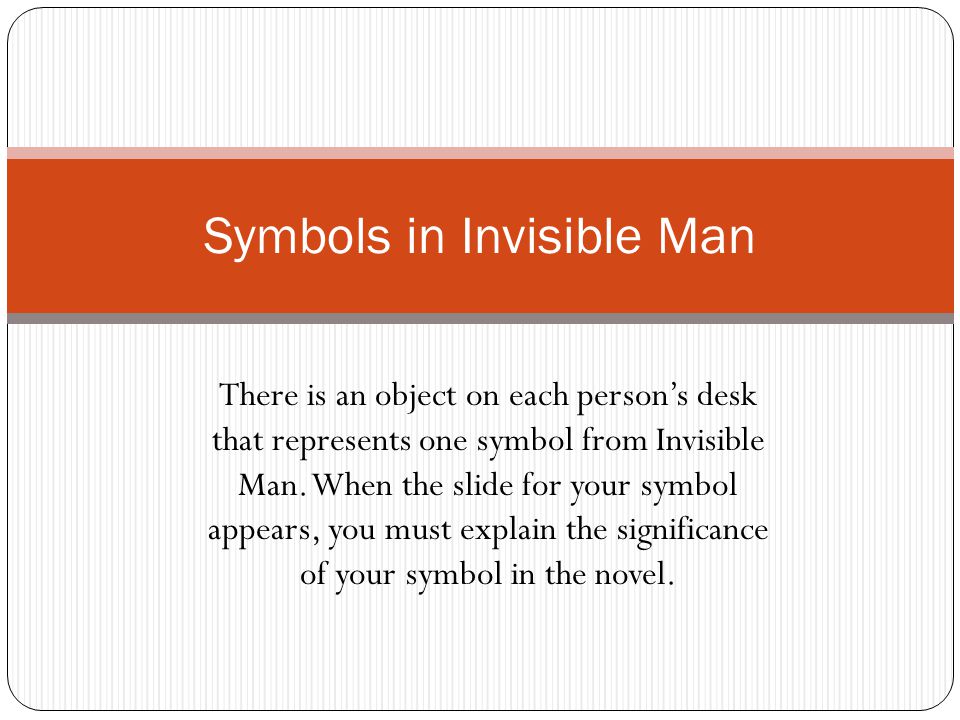 Symbols in Invisible Man

There is an object on each person's desk that represents one symbol from Invisible Man. When the slide for your symbol appears, you must explain the significance of your symbol in the novel.